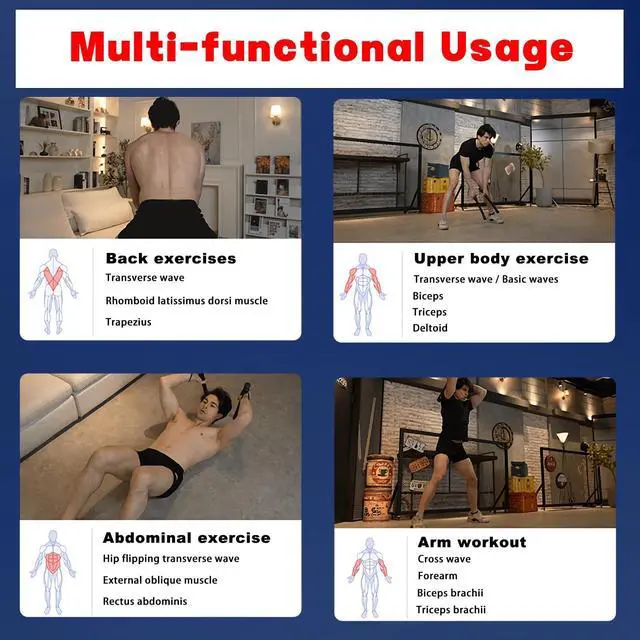 Multi-functional Usage

Back exercises
Transverse wave
Rhomboid latissimus dorsi muscle
Trapezius

Upper body exercise
Transverse wave / Basic waves
Biceps
Triceps
Deltoid

Abdominal exercise
Hip flipping transverse wave
External oblique muscle
Rectus abdominis

Arm workout
Cross wave
Forearm
Biceps brachii
Triceps brachii